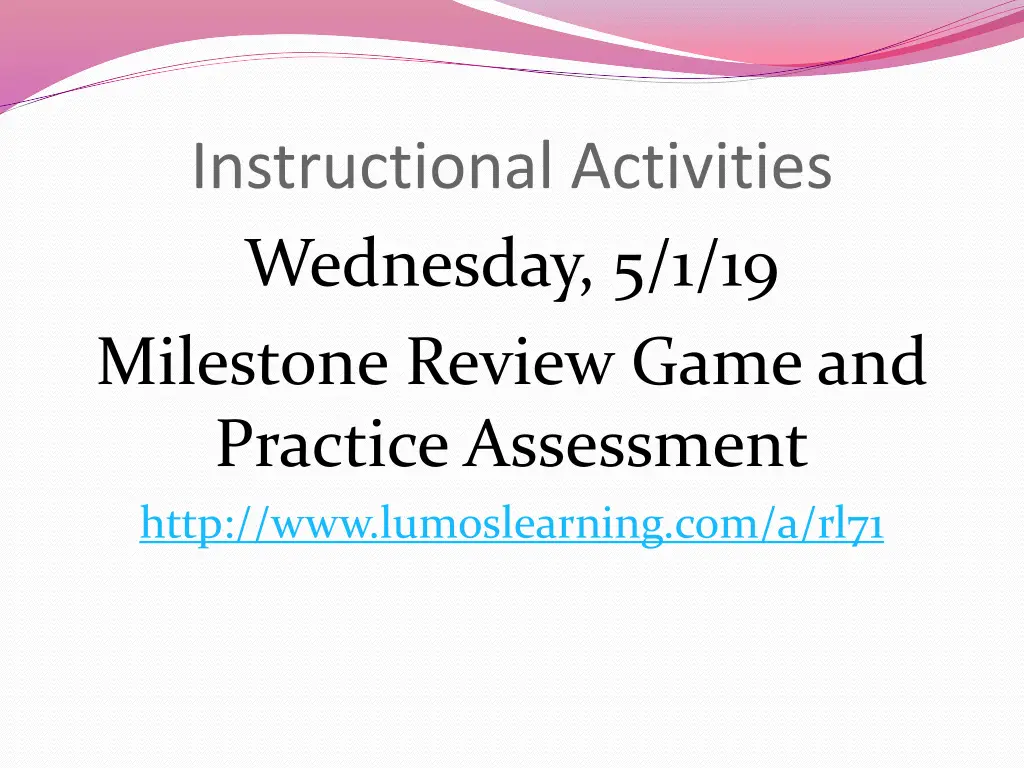 Instructional Activities

Wednesday, 5/1/19

Milestone Review Game and Practice Assessment

http://www.lumoslearning.com/a/rl71